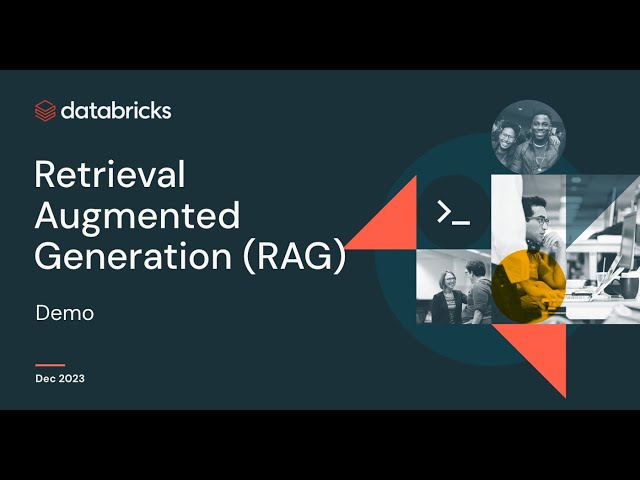 databricks

Retrieval Augmented Generation (RAG)

Demo

Dec 2023

>_